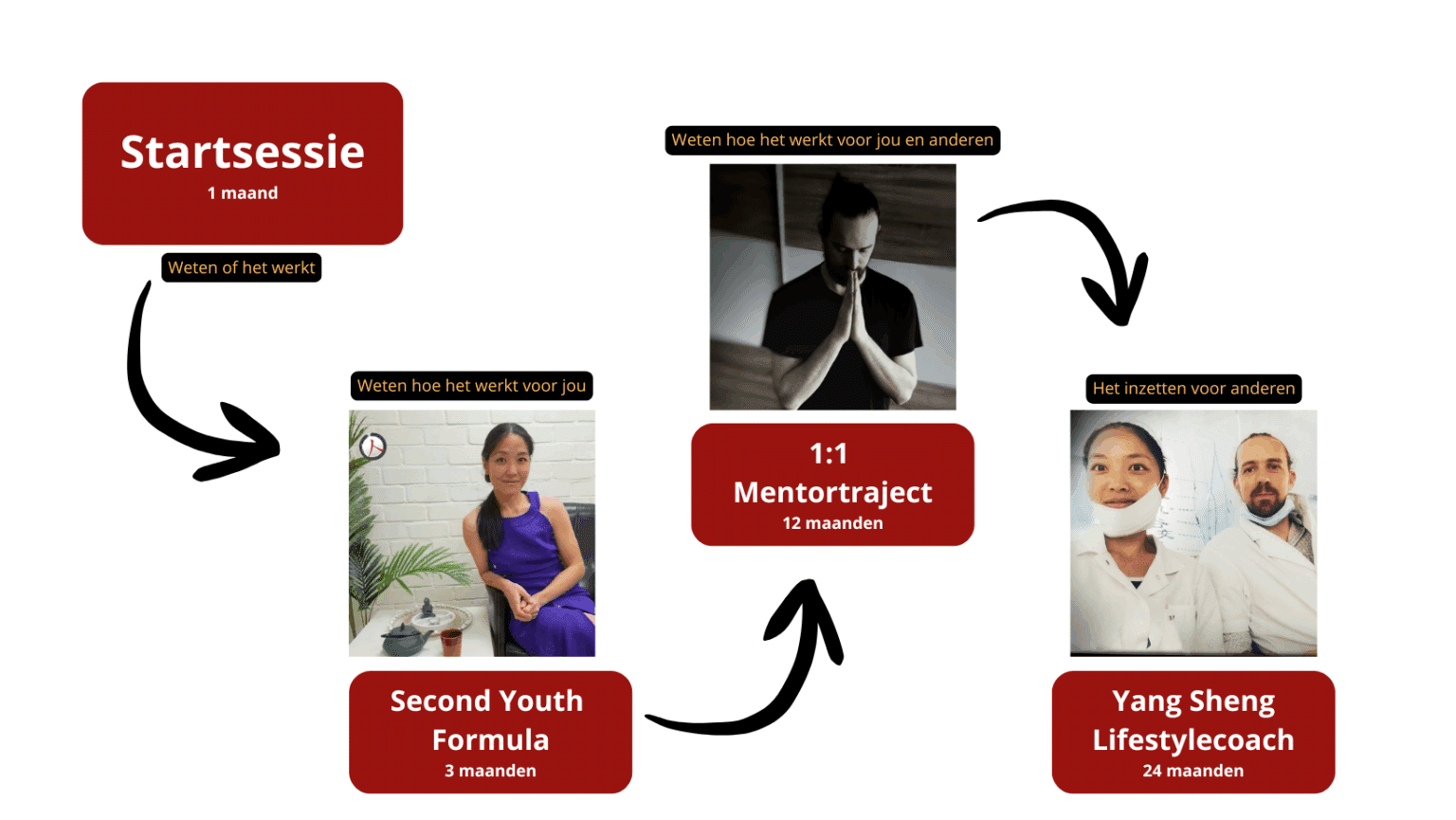 Startsessie
1 maand

Weten of het werkt

Weten hoe het werkt voor jou

Second Youth Formula
3 maanden

Weten hoe het werkt voor jou en anderen

1:1 Mentortraject
12 maanden

Het inzetten voor anderen

Yang Sheng Lifestylecoach
24 maanden